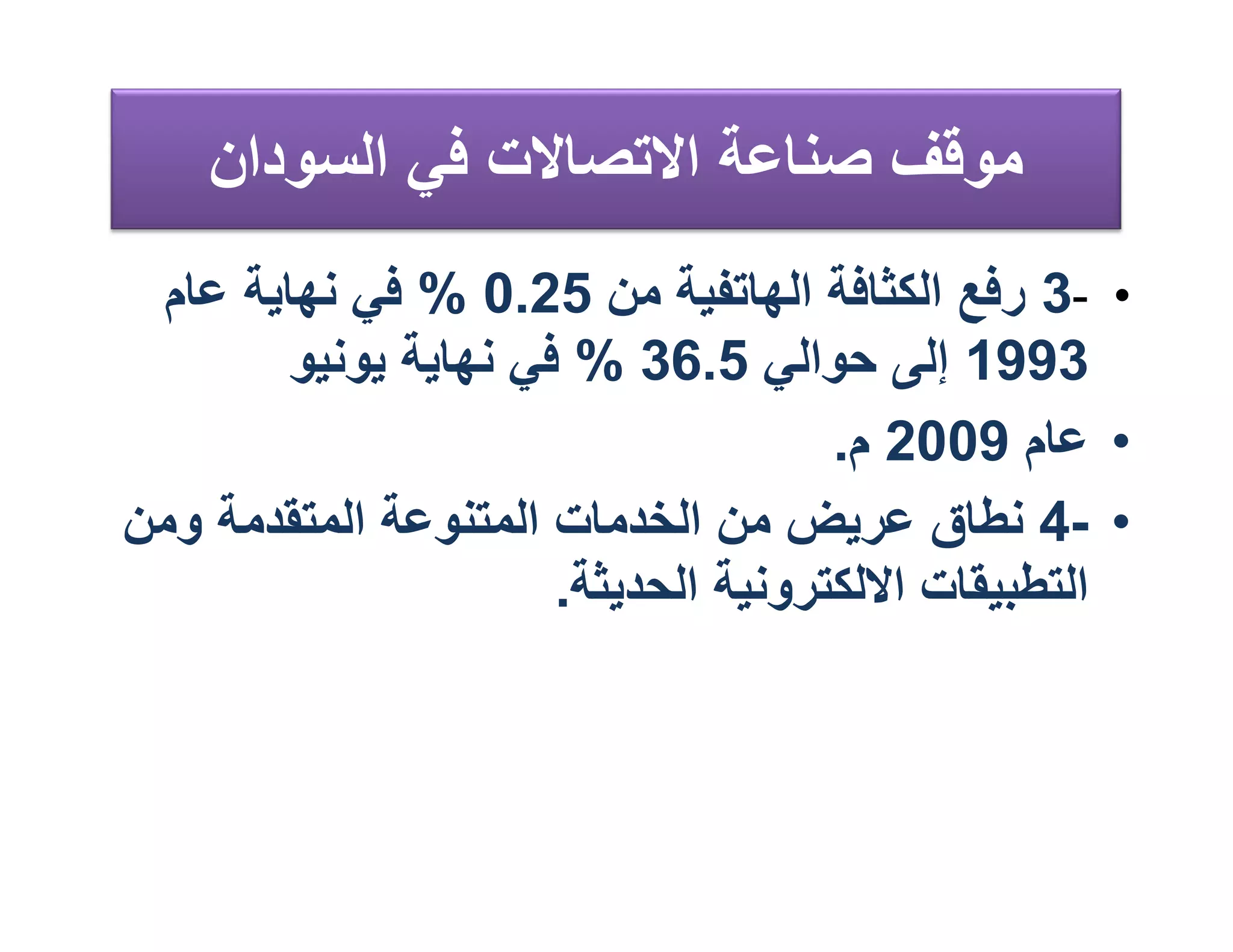 موقف صناعة الاتصالات في السودان

• 3- رفع الكثافة الهاتفية من 0.25 % في نهاية عام 1993 إلى حوالي 36.5 % في نهاية يونيو

• عام 2009 م.

• 4- نطاق عريض من الخدمات المتنوعة المتقدمة ومن التطبيقات الالكترونية الحديثة.